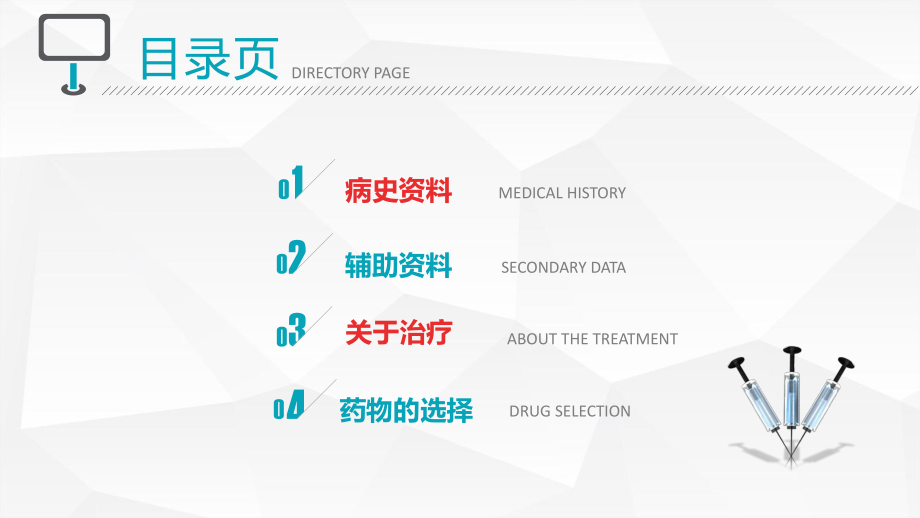 目录页 DIRECTORY PAGE

01 病史资料 MEDICAL HISTORY

02 辅助资料 SECONDARY DATA

03 关于治疗 ABOUT THE TREATMENT

04 药物的选择 DRUG SELECTION